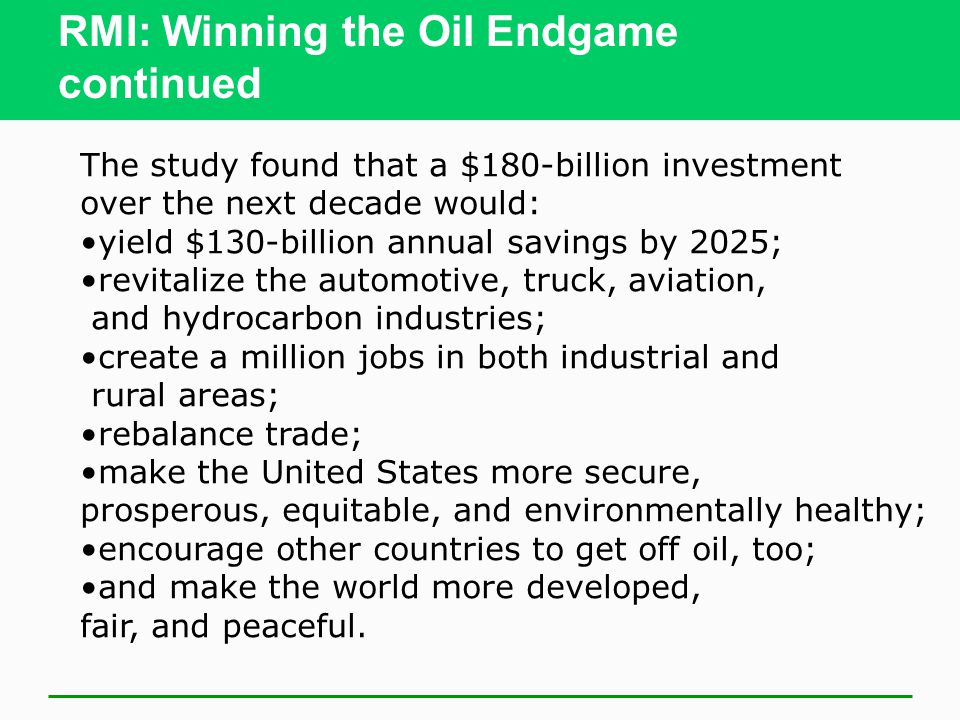 RMI: Winning the Oil Endgame continued

The study found that a \$180-billion investment over the next decade would:
•yield \$130-billion annual savings by 2025;
•revitalize the automotive, truck, aviation, and hydrocarbon industries;
•create a million jobs in both industrial and rural areas;
•rebalance trade;
•make the United States more secure, prosperous, equitable, and environmentally healthy;
•encourage other countries to get off oil, too;
•and make the world more developed, fair, and peaceful.